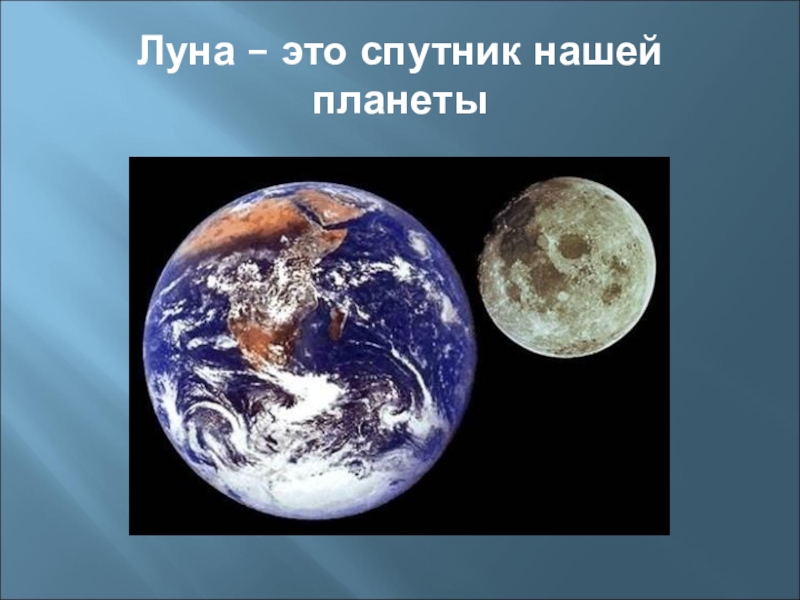 Луна – это спутник нашей планеты